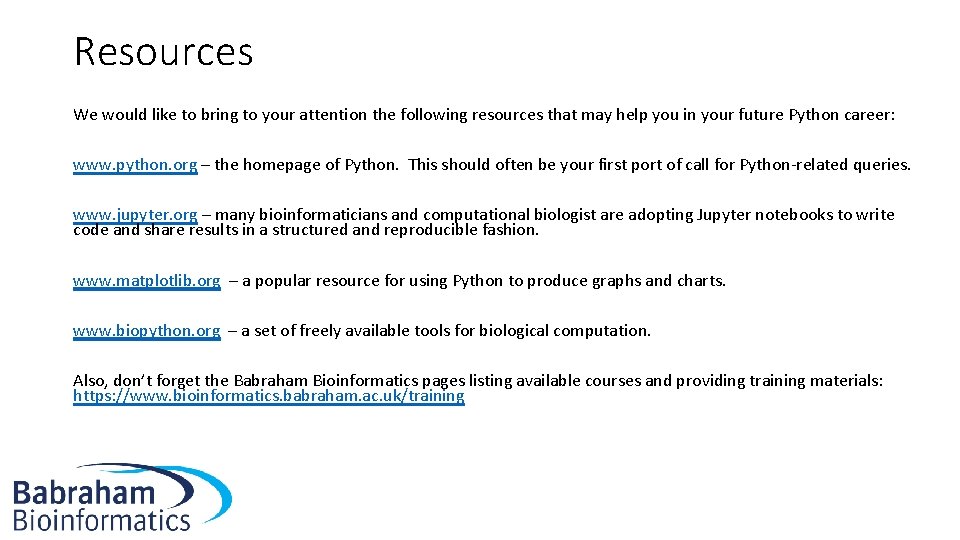 Resources

We would like to bring to your attention the following resources that may help you in your future Python career:

www.python.org – the homepage of Python. This should often be your first port of call for Python-related queries.

www.jupyter.org – many bioinformaticians and computational biologist are adopting Jupyter notebooks to write code and share results in a structured and reproducible fashion.

www.matplotlib.org – a popular resource for using Python to produce graphs and charts.

www.biopython.org – a set of freely available tools for biological computation.

Also, don't forget the Babraham Bioinformatics pages listing available courses and providing training materials: https://www.bioinformatics.babraham.ac.uk/training

Babraham Bioinformatics